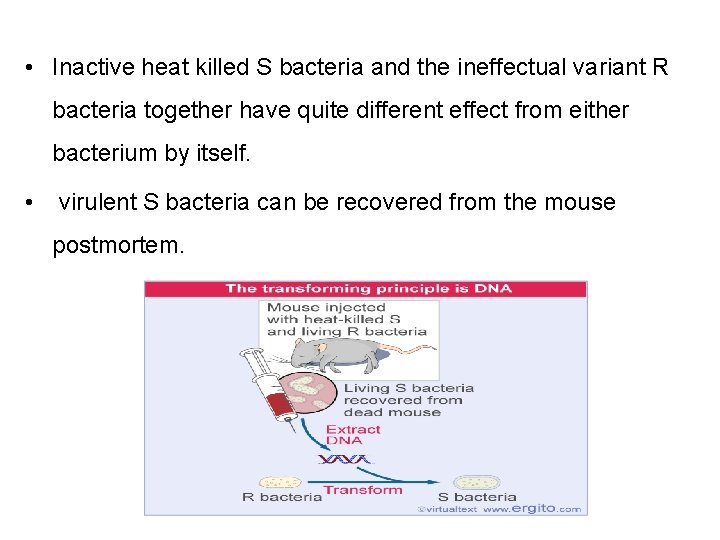 • Inactive heat killed S bacteria and the ineffectual variant R bacteria together have quite different effect from either bacterium by itself.

• virulent S bacteria can be recovered from the mouse postmortem.

The transforming principle is DNA

Mouse injected with heat-killed S and living R bacteria

Living S bacteria recovered from dead mouse

Extract DNA

R bacteria

Transform

S bacteria

©virtualtext www.ergito.com